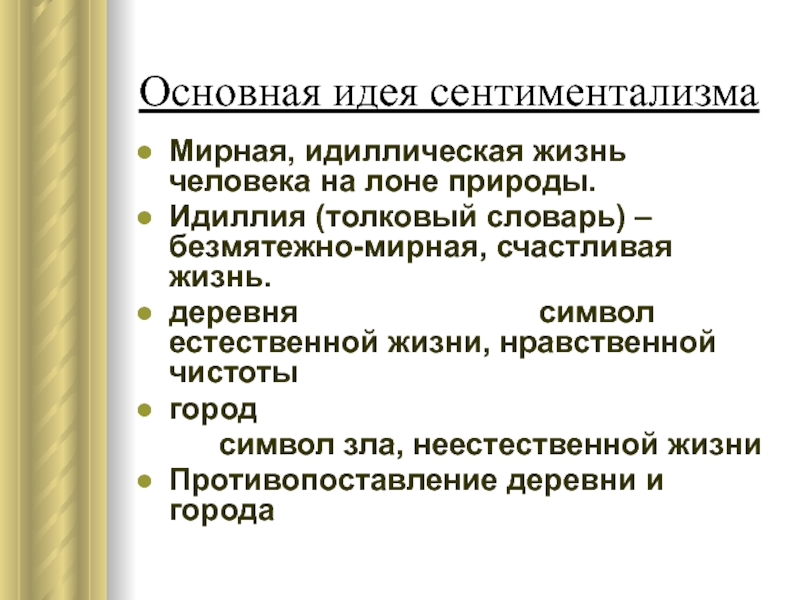 Основная идея сентиментализма

- Мирная, идиллическая жизнь человека на лоне природы.
- Идиллия (толковый словарь) – безмятежно-мирная, счастливая жизнь.
- деревня символ естественной жизни, нравственной чистоты
- город
  символ зла, неестественной жизни
- Противопоставление деревни и города